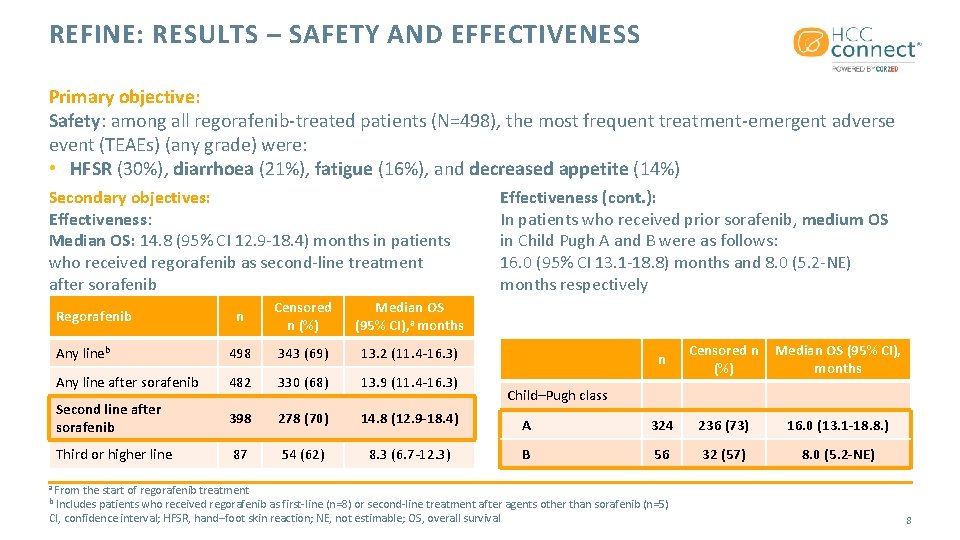 REFINE: RESULTS – SAFETY AND EFFECTIVENESS

HCC connect®
POWERED BY COR2ED

Primary objective:
Safety: among all regorafenib-treated patients (N=498), the most frequent treatment-emergent adverse event (TEAEs) (any grade) were:
• HFSR (30%), diarrhoea (21%), fatigue (16%), and decreased appetite (14%)

Secondary objectives:
Effectiveness:
Median OS: 14.8 (95% CI 12.9-18.4) months in patients who received regorafenib as second-line treatment after sorafenib

| Regorafenib | n | Censored n (%) | Median OS (95% CI),$^a$ months |
|---|---|---|---|
| Any line$^b$ | 498 | 343 (69) | 13.2 (11.4-16.3) |
| Any line after sorafenib | 482 | 330 (68) | 13.9 (11.4-16.3) |
| Second line after sorafenib | 398 | 278 (70) | 14.8 (12.9-18.4) |
| Third or higher line | 87 | 54 (62) | 8.3 (6.7-12.3) |

Effectiveness (cont.):
In patients who received prior sorafenib, medium OS in Child Pugh A and B were as follows:
16.0 (95% CI 13.1-18.8) months and 8.0 (5.2-NE) months respectively

| | n | Censored n (%) | Median OS (95% CI), months |
|---|---|---|---|
| Child–Pugh class | | | |
| A | 324 | 236 (73) | 16.0 (13.1-18.8.) |
| B | 56 | 32 (57) | 8.0 (5.2-NE) |

$^a$ From the start of regorafenib treatment
$^b$ Includes patients who received regorafenib as first-line (n=8) or second-line treatment after agents other than sorafenib (n=5)
CI, confidence interval; HFSR, hand–foot skin reaction; NE, not estimable; OS, overall survival

8